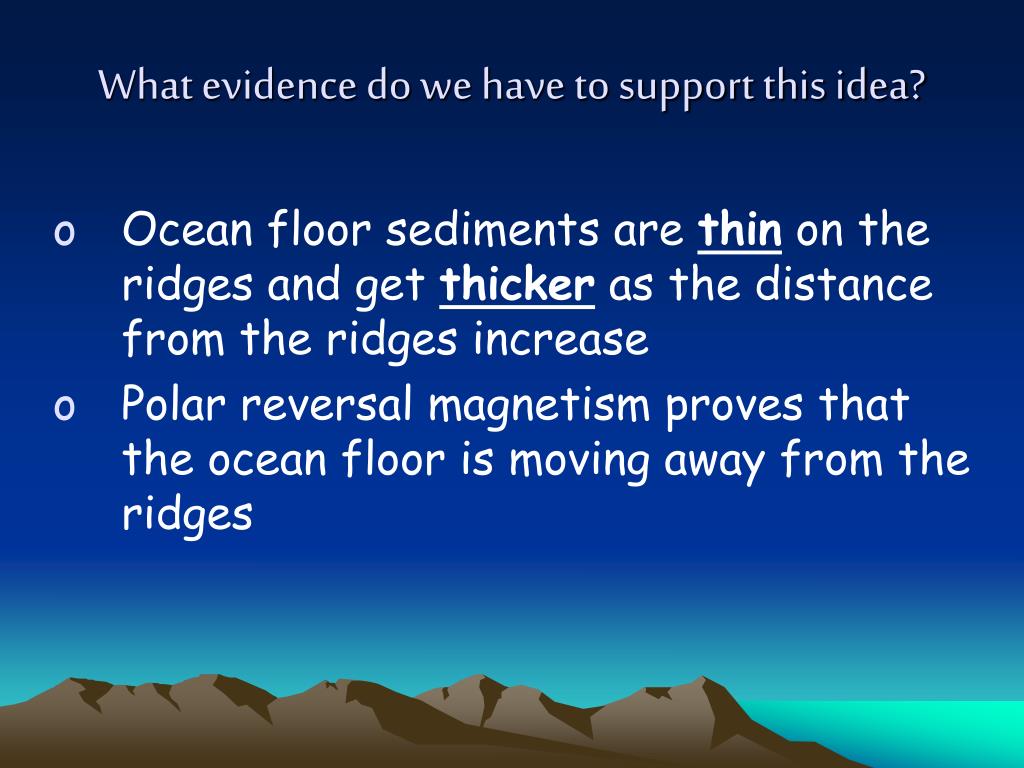 What evidence do we have to support this idea?

o Ocean floor sediments are thin on the ridges and get thicker as the distance from the ridges increase
o Polar reversal magnetism proves that the ocean floor is moving away from the ridges